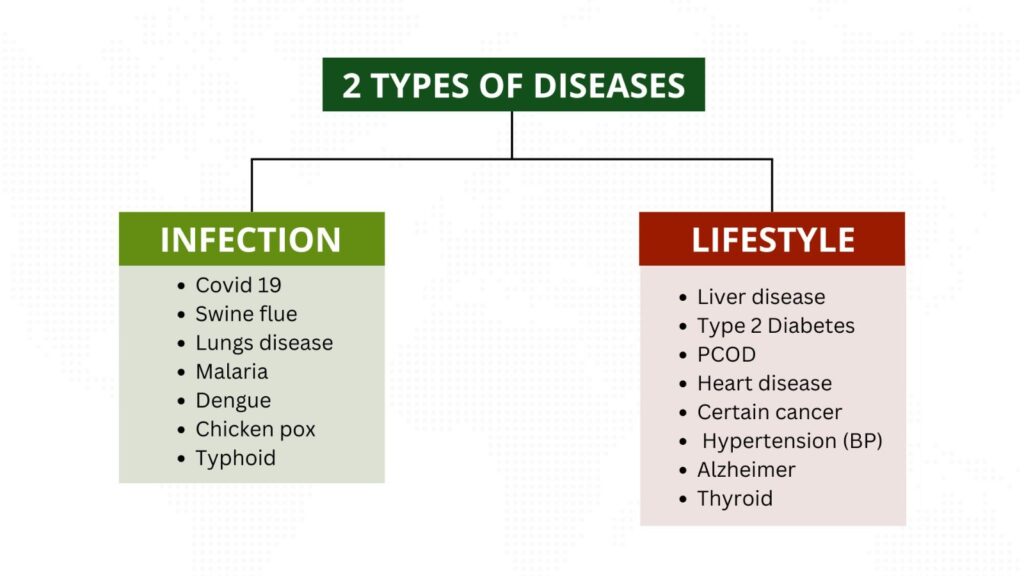 2 TYPES OF DISEASES

INFECTION

- Covid 19
- Swine flue
- Lungs disease
- Malaria
- Dengue
- Chicken pox
- Typhoid

LIFESTYLE

- Liver disease
- Type 2 Diabetes
- PCOD
- Heart disease
- Certain cancer
- Hypertension (BP)
- Alzheimer
- Thyroid